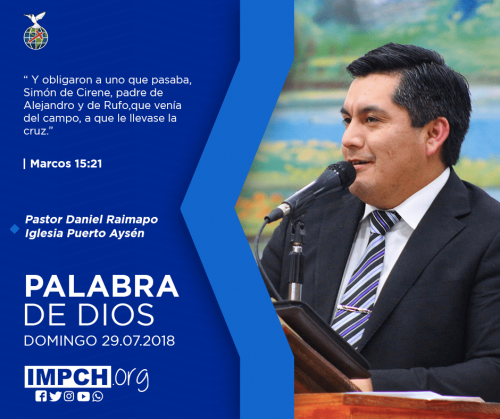 “ Y obligaron a uno que pasaba, Simón de Cirene, padre de Alejandro y de Rufo,que venía del campo, a que le llevase la cruz.”

| Marcos 15:21

Pastor Daniel Raimapo
Iglesia Puerto Aysén

PALABRA
DE DIOS
DOMINGO 29.07.2018

IMPCH.org